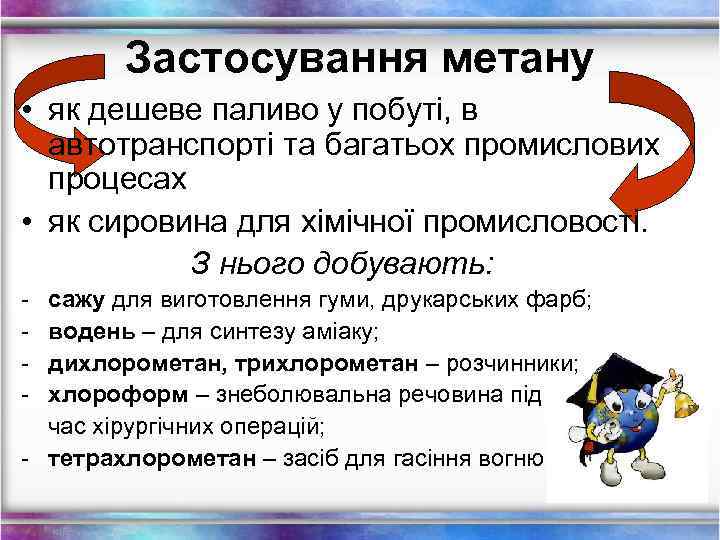 Застосування метану

• як дешеве паливо у побуті, в автотранспорті та багатьох промислових процесах
• як сировина для хімічної промисловості.

З нього добувають:

- сажу для виготовлення гуми, друкарських фарб;
- водень – для синтезу аміаку;
- дихлорометан, трихлорометан – розчинники;
- хлороформ – знеболювальна речовина під час хірургічних операцій;
- тетрахлорометан – засіб для гасіння вогню